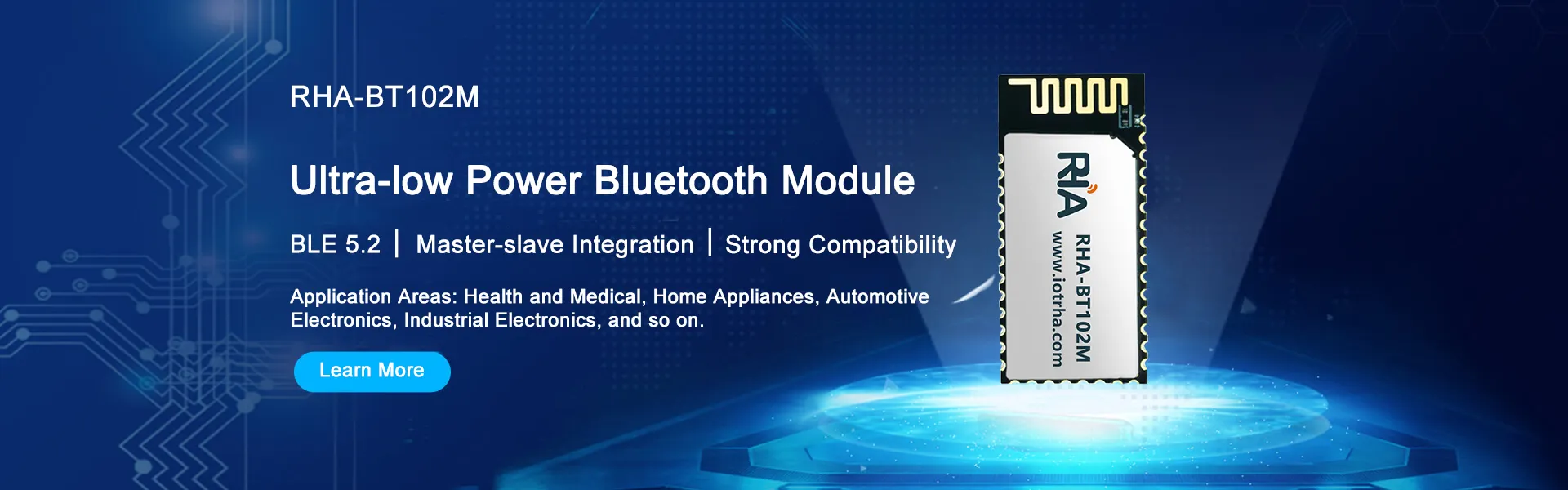 RHA-BT102M

Ultra-low Power Bluetooth Module

BLE 5.2 | Master-slave Integration | Strong Compatibility

Application Areas: Health and Medical, Home Appliances, Automotive Electronics, Industrial Electronics, and so on.

Learn More

RHA

RHA-BT102M
www.iotrha.com